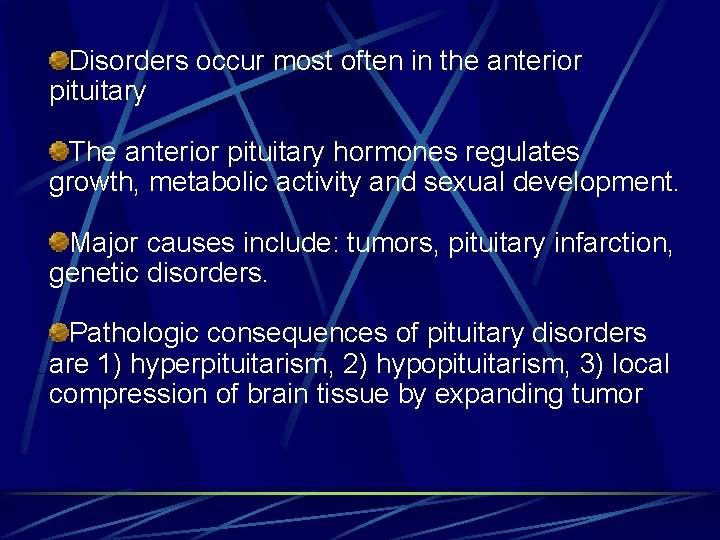 Disorders occur most often in the anterior pituitary

The anterior pituitary hormones regulates growth, metabolic activity and sexual development.

Major causes include: tumors, pituitary infarction, genetic disorders.

Pathologic consequences of pituitary disorders are 1) hyperpituitarism, 2) hypopituitarism, 3) local compression of brain tissue by expanding tumor